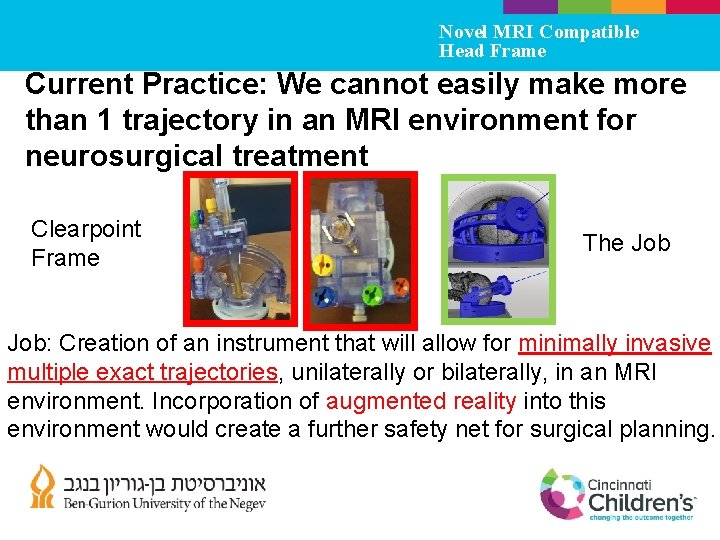 Novel MRI Compatible Head Frame

Current Practice: We cannot easily make more than 1 trajectory in an MRI environment for neurosurgical treatment

Clearpoint Frame

The Job

Job: Creation of an instrument that will allow for minimally invasive multiple exact trajectories, unilaterally or bilaterally, in an MRI environment. Incorporation of augmented reality into this environment would create a further safety net for surgical planning.

אוניברסיטת בן-גוריון בנגב
Ben-Gurion University of the Negev

Cincinnati Children's
changing the outcome together